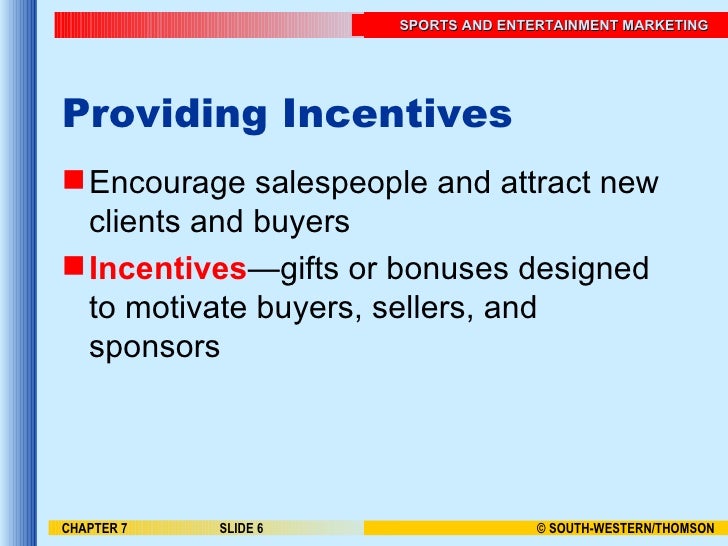 SPORTS AND ENTERTAINMENT MARKETING

Providing Incentives

Encourage salespeople and attract new clients and buyers

Incentives—gifts or bonuses designed to motivate buyers, sellers, and sponsors

CHAPTER 7 SLIDE 6 © SOUTH-WESTERN/THOMSON